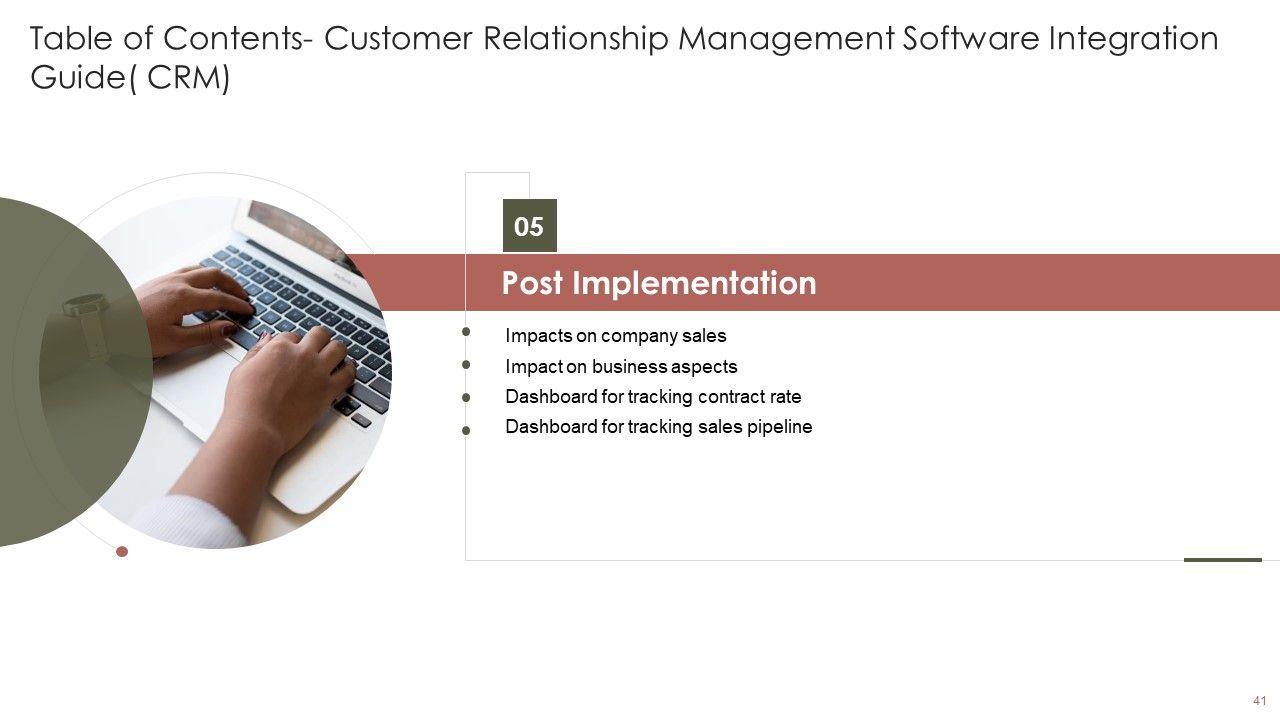 Table of Contents- Customer Relationship Management Software Integration Guide( CRM)

05

Post Implementation

Impacts on company sales
Impact on business aspects
Dashboard for tracking contract rate
Dashboard for tracking sales pipeline

41